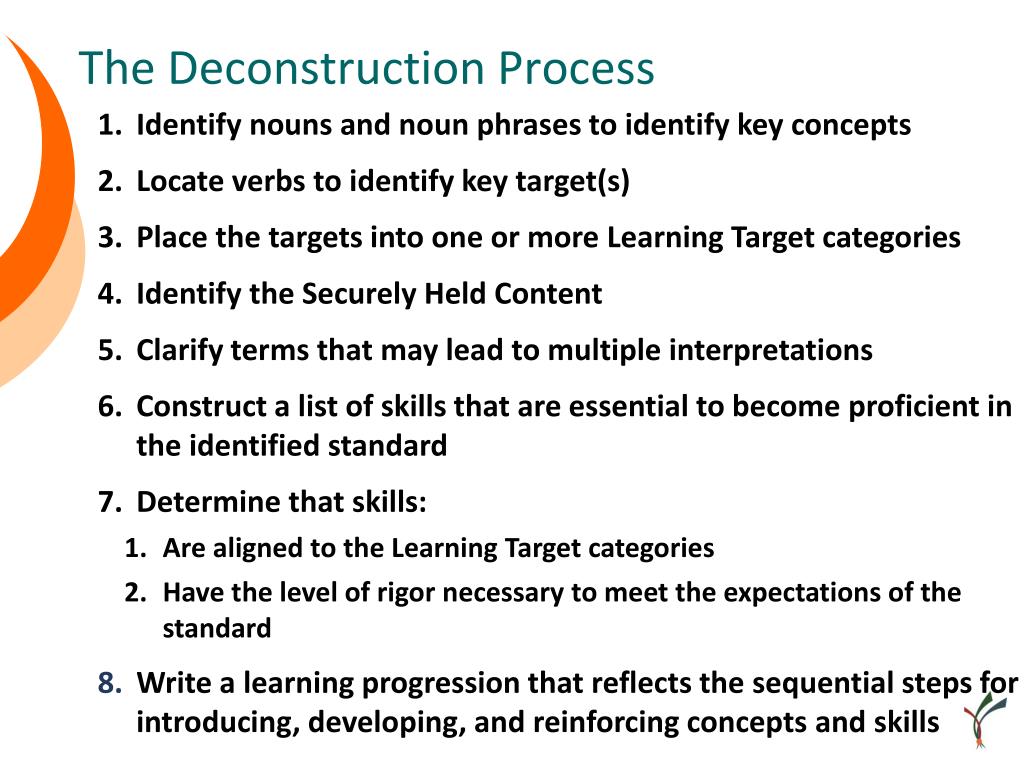 The Deconstruction Process

1. Identify nouns and noun phrases to identify key concepts
2. Locate verbs to identify key target(s)
3. Place the targets into one or more Learning Target categories
4. Identify the Securely Held Content
5. Clarify terms that may lead to multiple interpretations
6. Construct a list of skills that are essential to become proficient in the identified standard
7. Determine that skills:
   1. Are aligned to the Learning Target categories
   2. Have the level of rigor necessary to meet the expectations of the standard
8. Write a learning progression that reflects the sequential steps for introducing, developing, and reinforcing concepts and skills